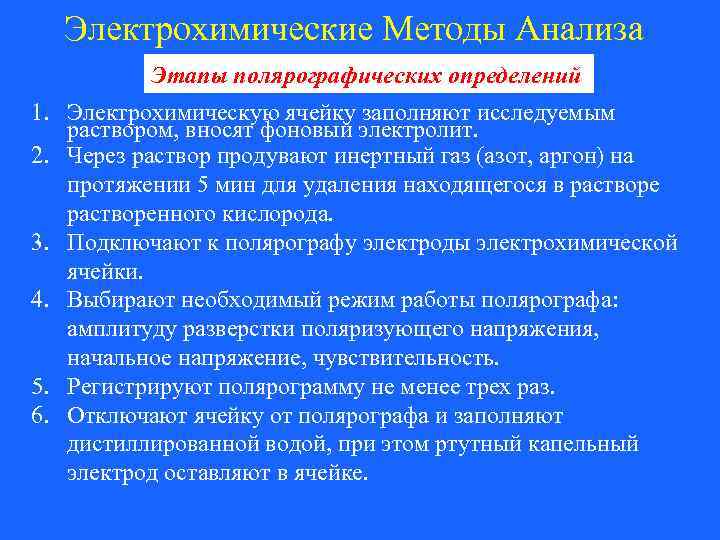 Электрохимические Методы Анализа

Этапы полярографических определений

1. Электрохимическую ячейку заполняют исследуемым раствором, вносят фоновый электролит.
2. Через раствор продувают инертный газ (азот, аргон) на протяжении 5 мин для удаления находящегося в растворе растворенного кислорода.
3. Подключают к полярографу электроды электрохимической ячейки.
4. Выбирают необходимый режим работы полярографа: амплитуду разверстки поляризующего напряжения, начальное напряжение, чувствительность.
5. Регистрируют полярограмму не менее трех раз.
6. Отключают ячейку от полярографа и заполняют дистиллированной водой, при этом ртутный капельный электрод оставляют в ячейке.